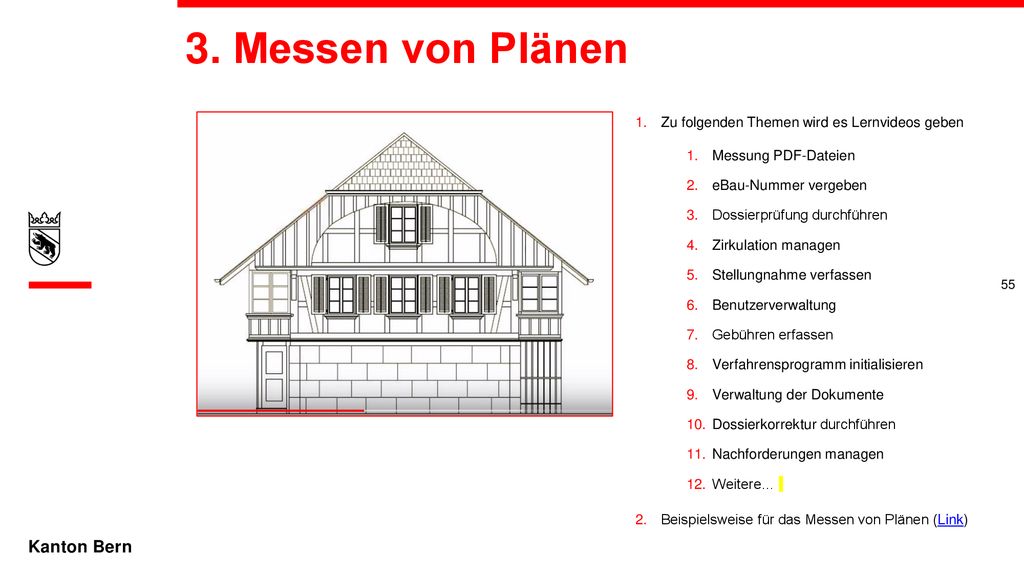 3. Messen von Plänen

1. Zu folgenden Themen wird es Lernvideos geben

1. Messung PDF-Dateien
2. eBau-Nummer vergeben
3. Dossierprüfung durchführen
4. Zirkulation managen
5. Stellungnahme verfassen
6. Benutzerverwaltung
7. Gebühren erfassen
8. Verfahrensprogramm initialisieren
9. Verwaltung der Dokumente
10. Dossierkorrektur durchführen
11. Nachforderungen managen
12. Weitere…

2. Beispielsweise für das Messen von Plänen (Link)

55

Kanton Bern